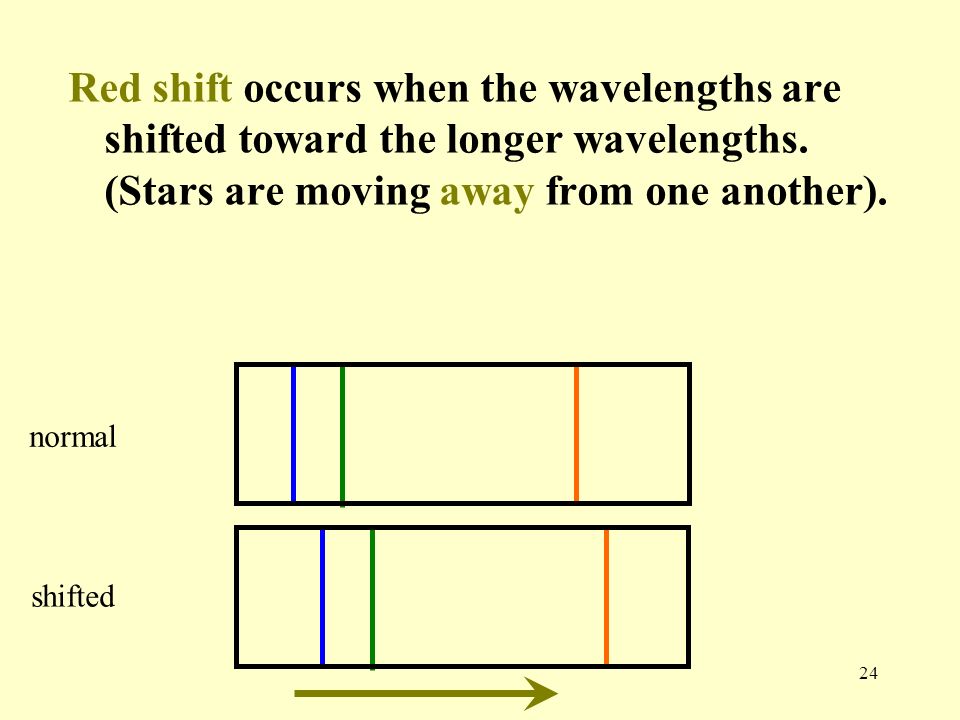 Red shift occurs when the wavelengths are shifted toward the longer wavelengths. (Stars are moving away from one another).

normal

shifted

24